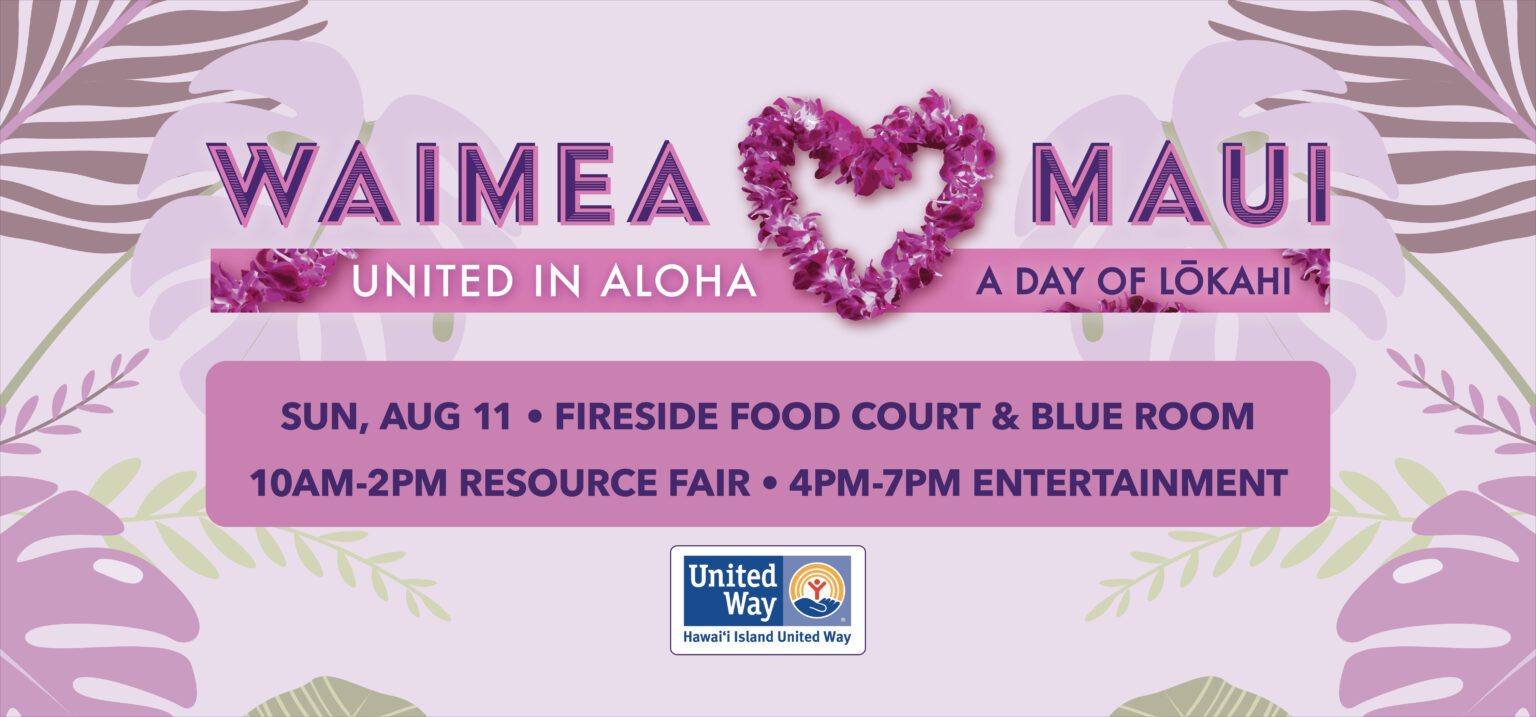 WAIMEA MAUI

UNITED IN ALOHA A DAY OF LŌKAHI

SUN, AUG 11 • FIRESIDE FOOD COURT & BLUE ROOM

10AM-2PM RESOURCE FAIR • 4PM-7PM ENTERTAINMENT

United Way

Hawai'i Island United Way